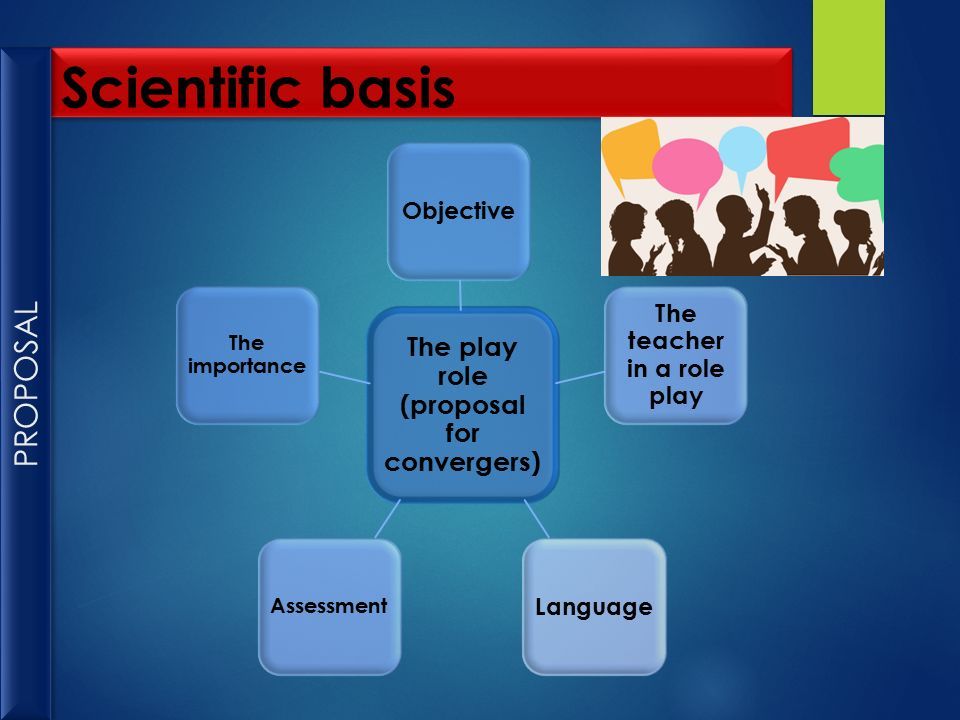 PROPOSAL

Scientific basis

Objective

The importance

The play role (proposal for convergers)

The teacher in a role play

Assessment

Language